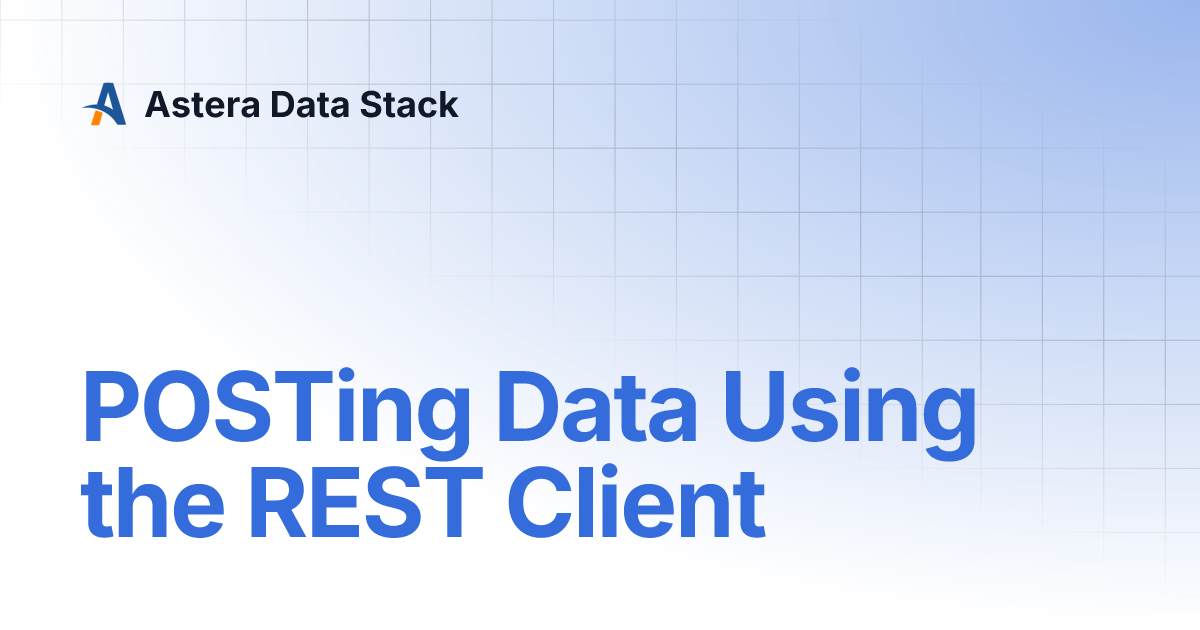 Astera Data Stack

POSTing Data Using the REST Client